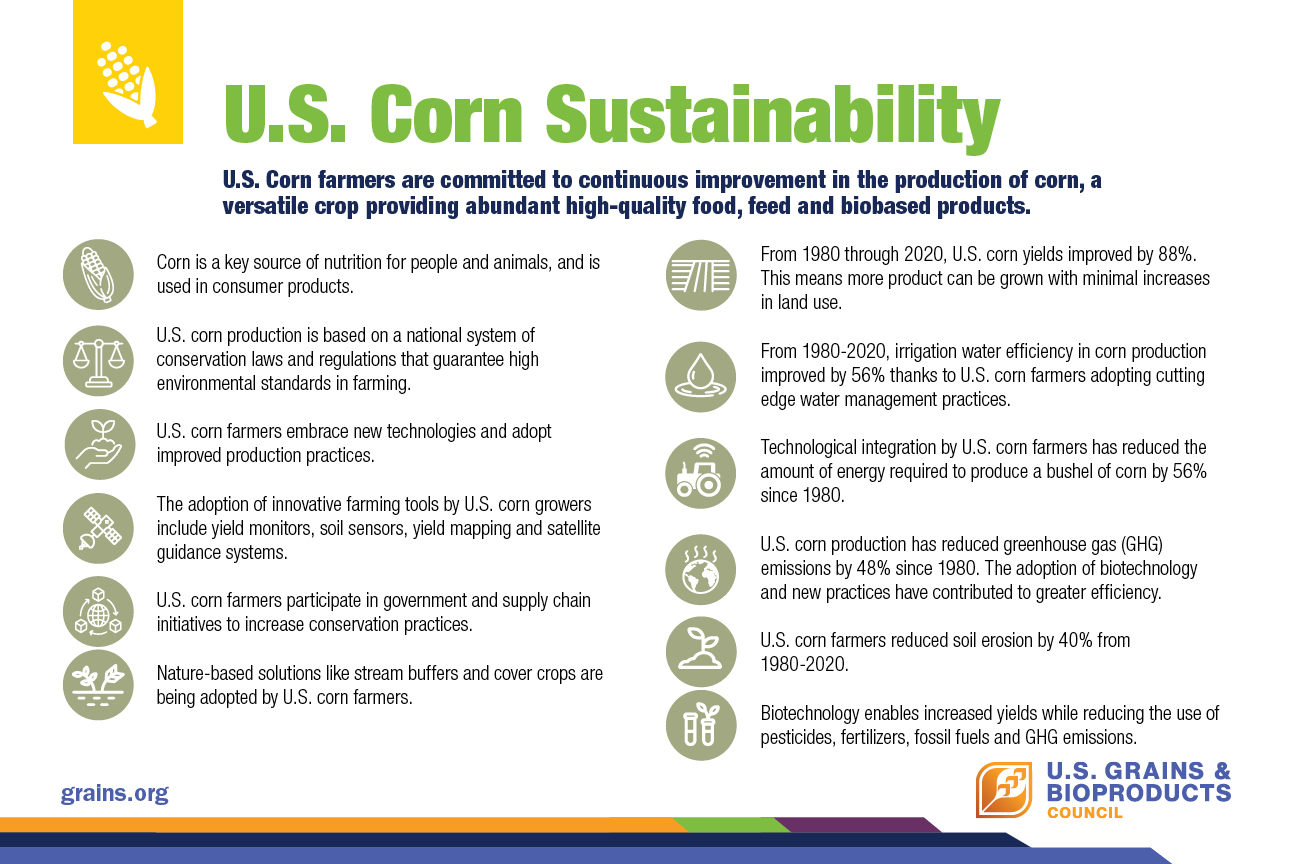 U.S. Corn Sustainability

U.S. Corn farmers are committed to continuous improvement in the production of corn, a versatile crop providing abundant high-quality food, feed and biobased products.

Corn is a key source of nutrition for people and animals, and is used in consumer products.

U.S. corn production is based on a national system of conservation laws and regulations that guarantee high environmental standards in farming.

U.S. corn farmers embrace new technologies and adopt improved production practices.

The adoption of innovative farming tools by U.S. corn growers include yield monitors, soil sensors, yield mapping and satellite guidance systems.

U.S. corn farmers participate in government and supply chain initiatives to increase conservation practices.

Nature-based solutions like stream buffers and cover crops are being adopted by U.S. corn farmers.

From 1980 through 2020, U.S. corn yields improved by 88%. This means more product can be grown with minimal increases in land use.

From 1980-2020, irrigation water efficiency in corn production improved by 56% thanks to U.S. corn farmers adopting cutting edge water management practices.

Technological integration by U.S. corn farmers has reduced the amount of energy required to produce a bushel of corn by 56% since 1980.

U.S. corn production has reduced greenhouse gas (GHG) emissions by 48% since 1980. The adoption of biotechnology and new practices have contributed to greater efficiency.

U.S. corn farmers reduced soil erosion by 40% from 1980-2020.

Biotechnology enables increased yields while reducing the use of pesticides, fertilizers, fossil fuels and GHG emissions.

grains.org

U.S. GRAINS & BIOPRODUCTS COUNCIL